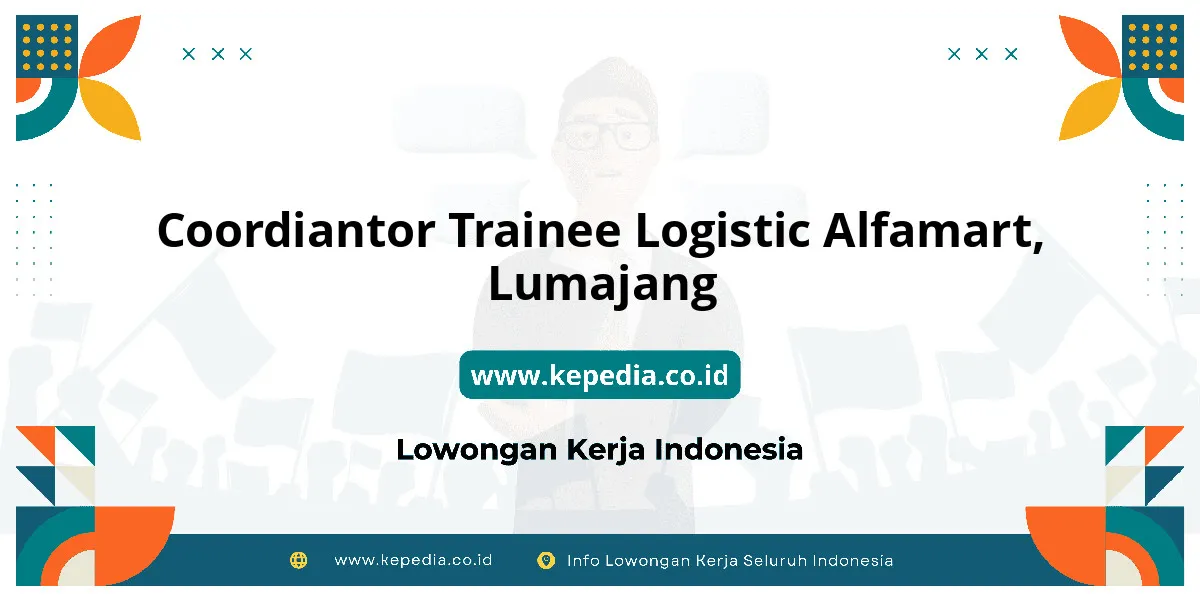 Coordiantor Trainee Logistic Alfamart, Lumajang

www.kepedia.co.id

Lowongan Kerja Indonesia

www.kepedia.co.id

Info Lowongan Kerja Seluruh Indonesia